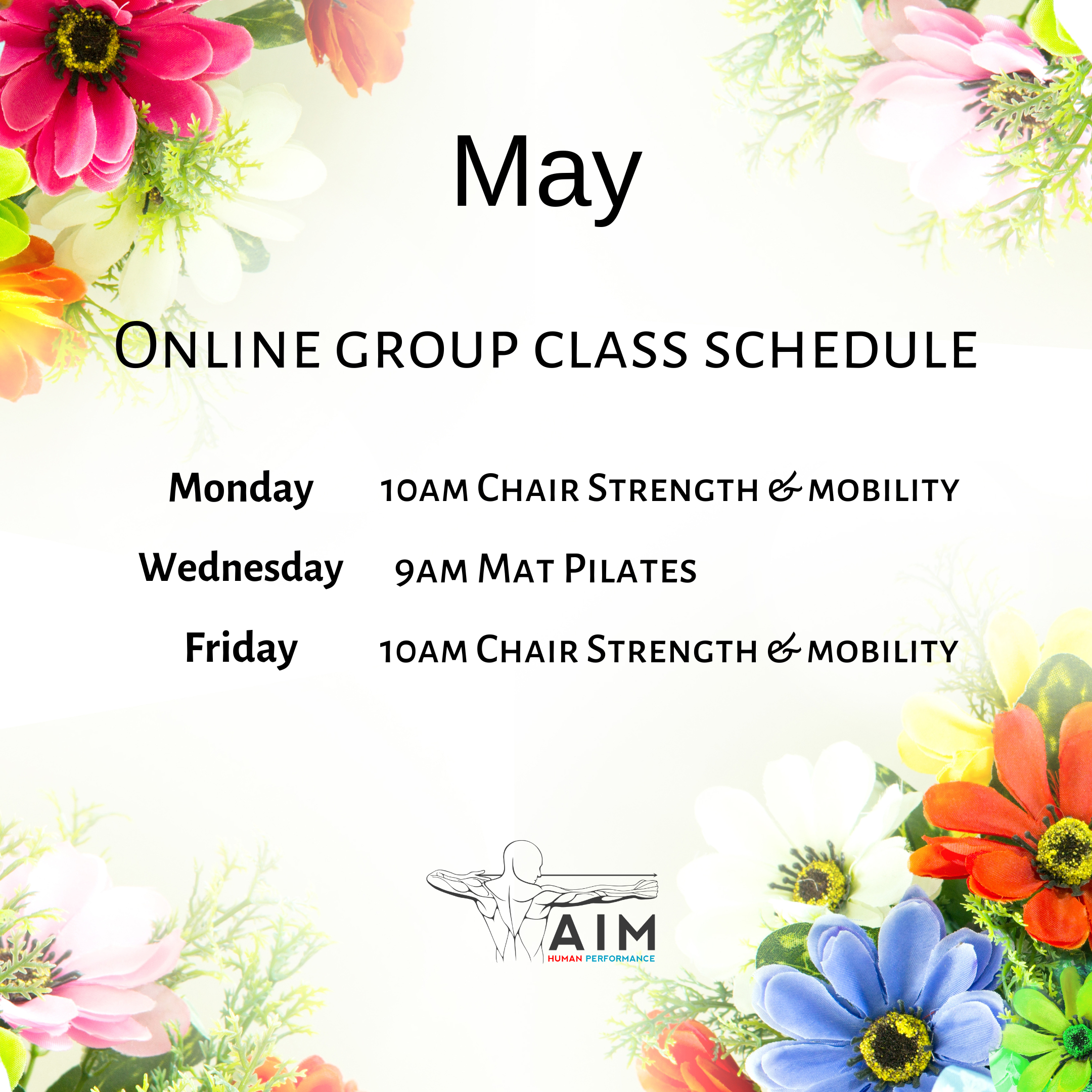 May

Online group class schedule

Monday 10am Chair Strength & mobility

Wednesday 9am Mat Pilates

Friday 10am Chair Strength & mobility

AIM
HUMAN PERFORMANCE